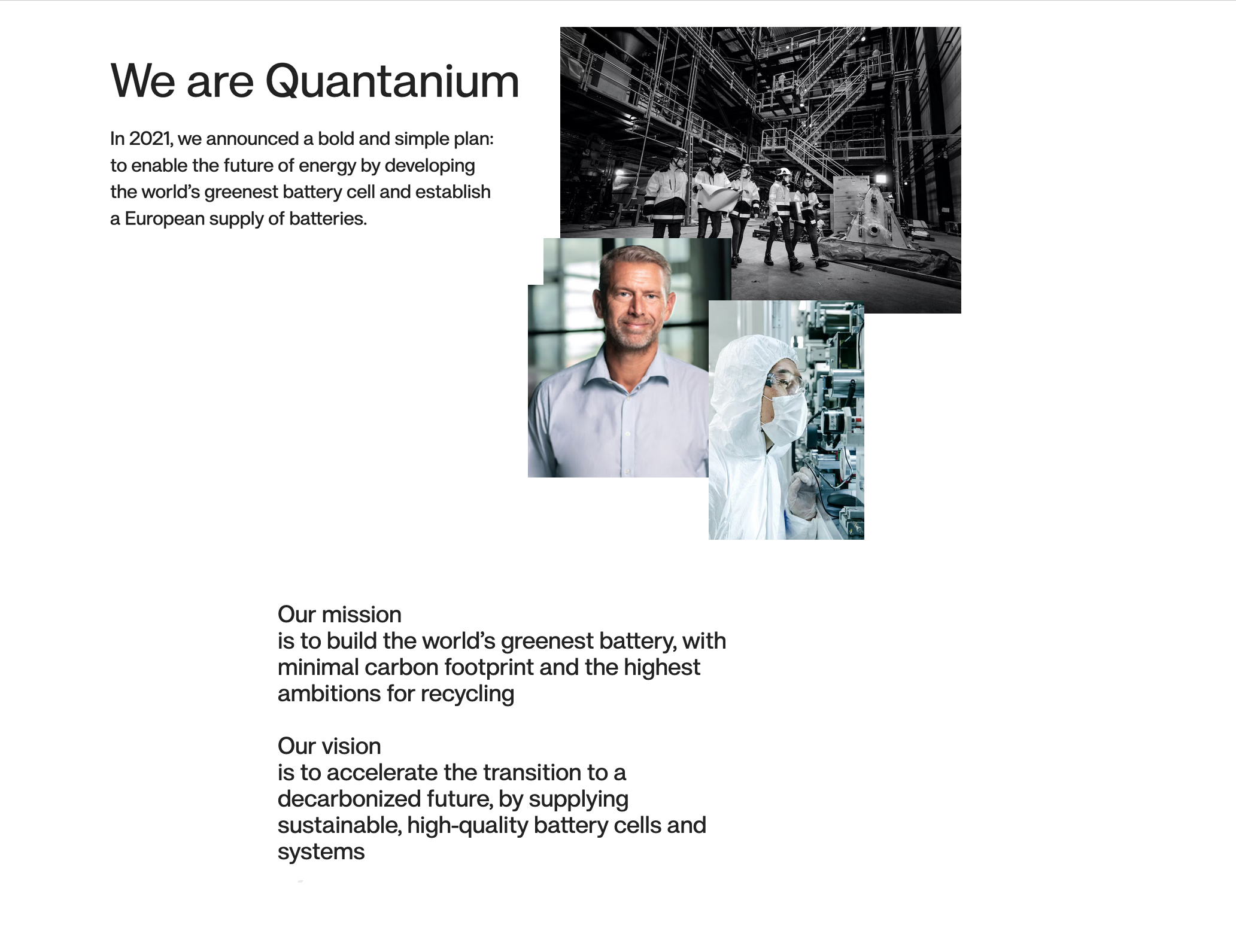 We are Quantanium

In 2021, we announced a bold and simple plan: to enable the future of energy by developing the world's greenest battery cell and establish a European supply of batteries.

Our mission
is to build the world's greenest battery, with minimal carbon footprint and the highest ambitions for recycling

Our vision
is to accelerate the transition to a decarbonized future, by supplying sustainable, high-quality battery cells and systems